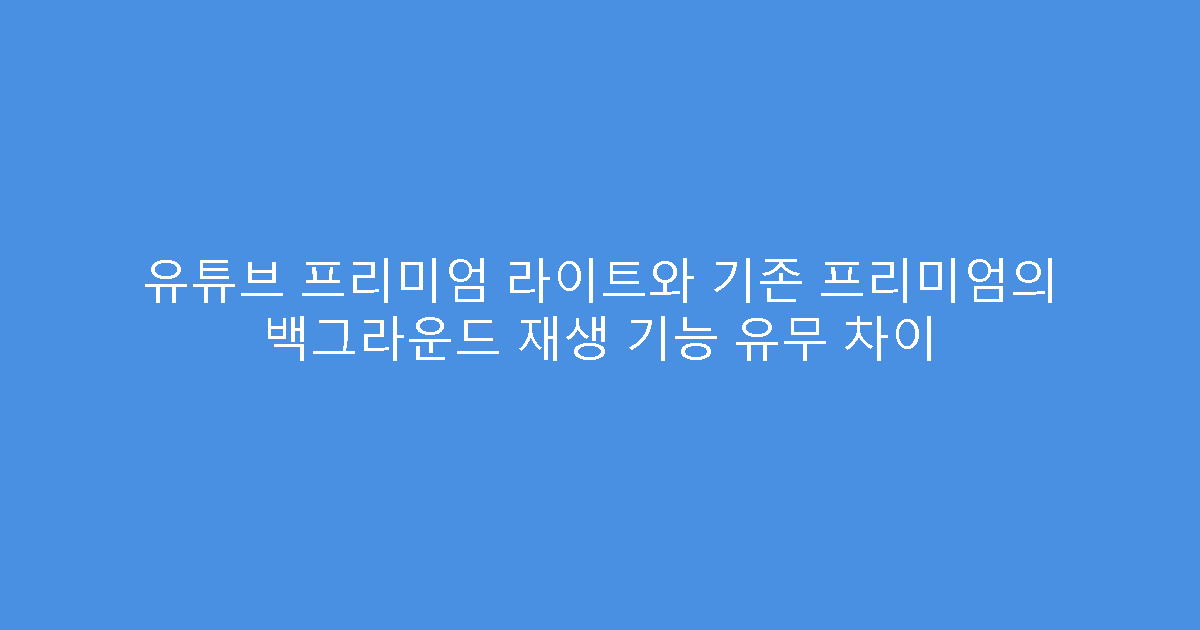 유튜브 프리미엄 라이트와 기존 프리미엄의 백그라운드 재생 기능 유무 차이